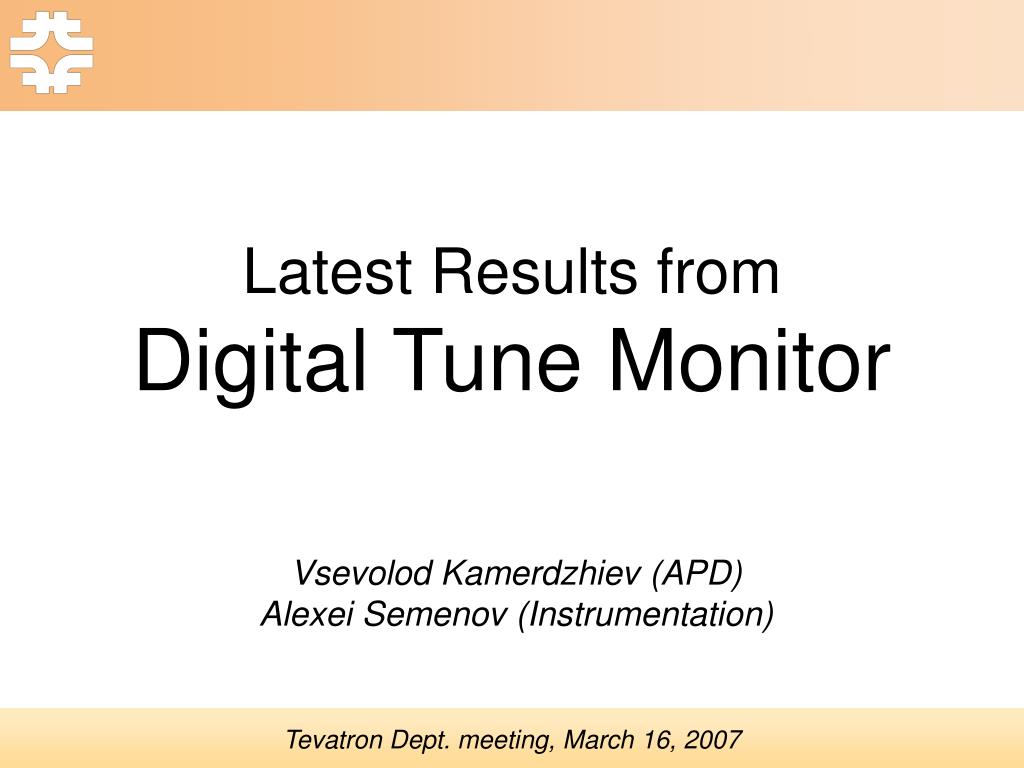 Latest Results from
Digital Tune Monitor

Vsevolod Kamerdzhiev (APD)
Alexei Semenov (Instrumentation)

Tevatron Dept. meeting, March 16, 2007